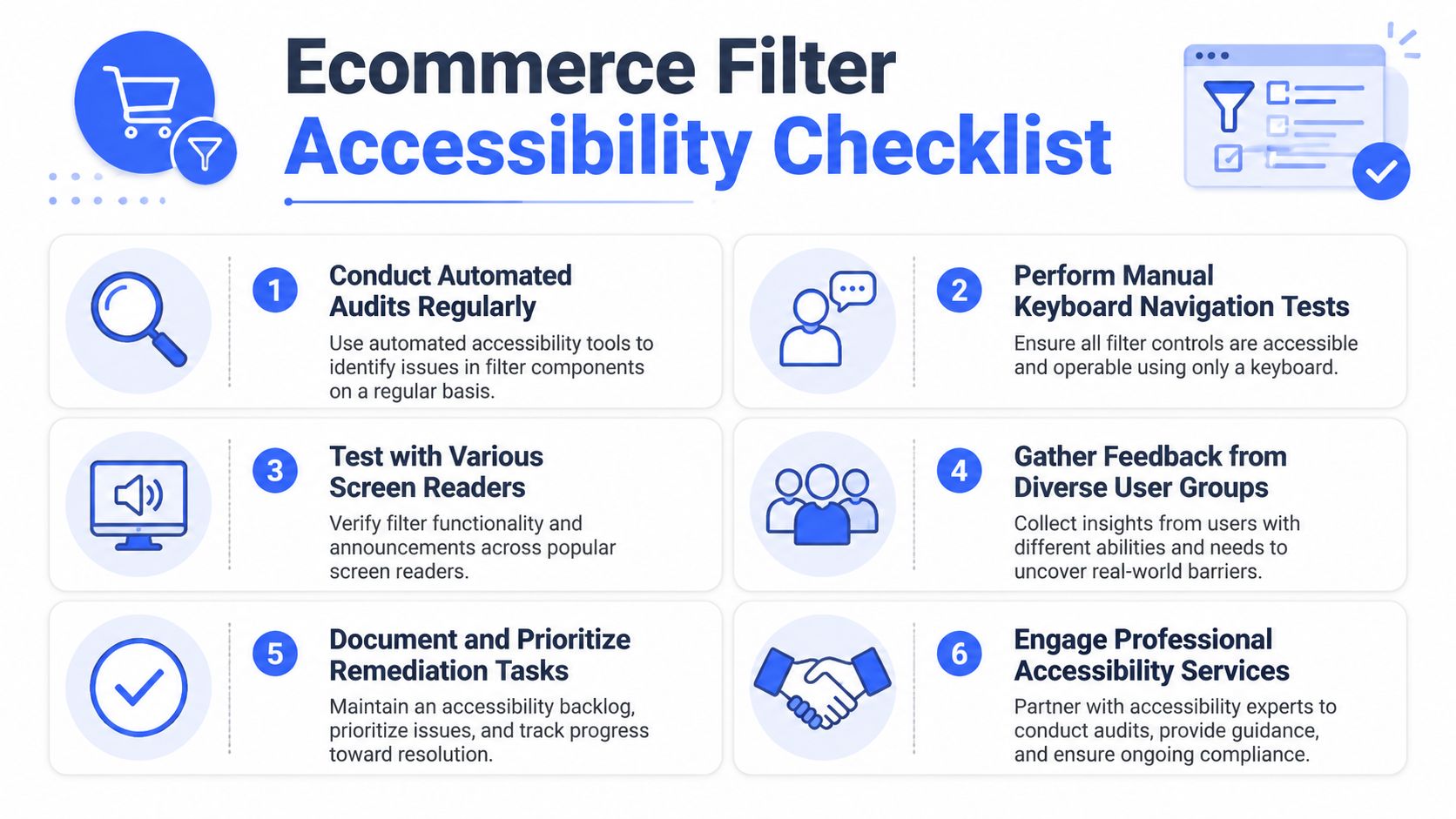 Ecommerce Filter Accessibility Checklist

1 Conduct Automated Audits Regularly

Use automated accessibility tools to identify issues in filter components on a regular basis.

2 Perform Manual Keyboard Navigation Tests

Ensure all filter controls are accessible and operable using only a keyboard.

3 Test with Various Screen Readers

Verify filter functionality and announcements across popular screen readers.

4 Gather Feedback from Diverse User Groups

Collect insights from users with different abilities and needs to uncover real-world barriers.

5 Document and Prioritize Remediation Tasks

Maintain an accessibility backlog, prioritize issues, and track progress toward resolution.

6 Engage Professional Accessibility Services

Partner with accessibility experts to conduct audits, provide guidance, and ensure ongoing compliance.